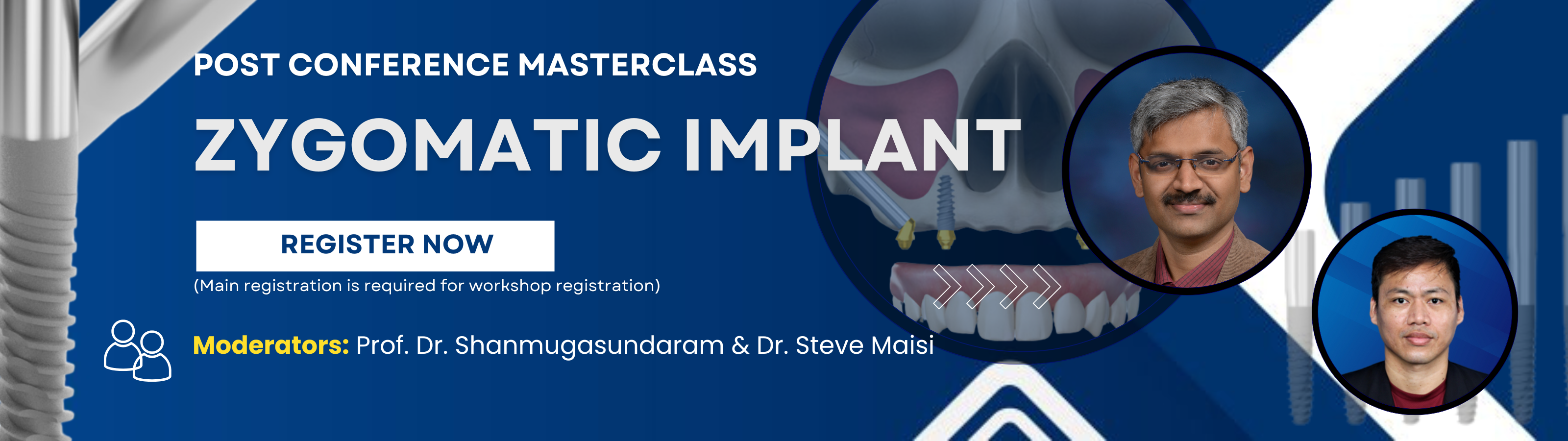 POST CONFERENCE MASTERCLASS

ZYGOMATIC IMPLANT

REGISTER NOW

(Main registration is required for workshop registration)

Moderators: Prof. Dr. Shanmugasundaram & Dr. Steve Maisi